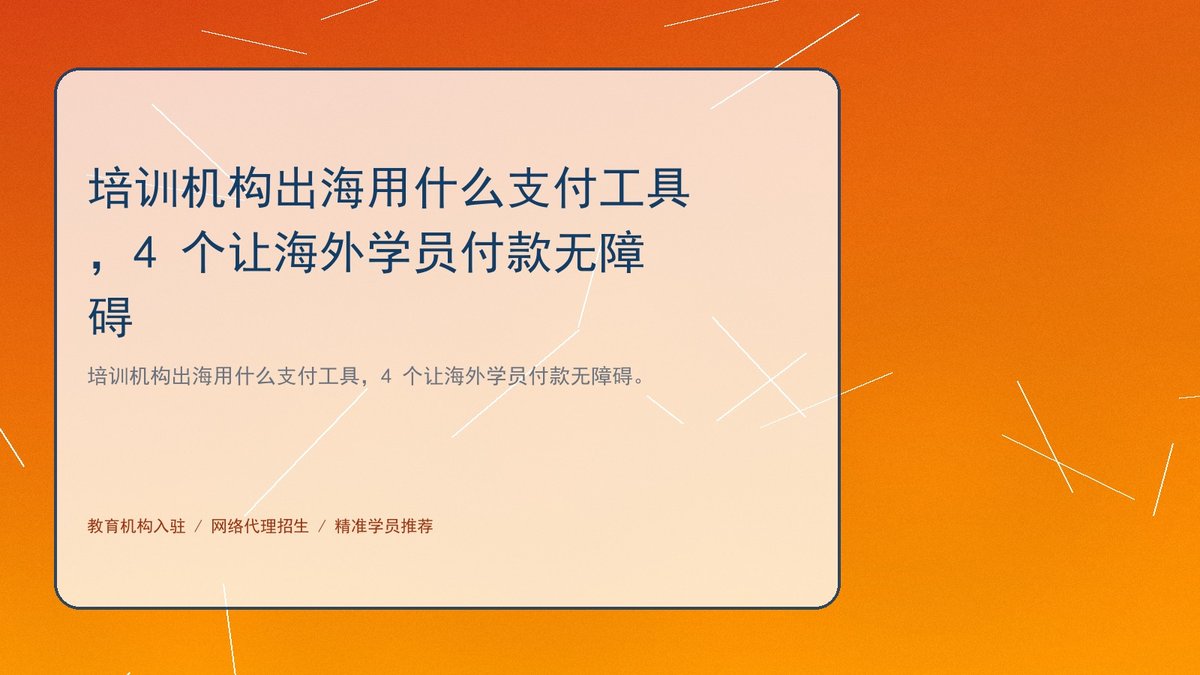 培训机构出海用什么支付工具，4 个让海外学员付款无障碍

培训机构出海用什么支付工具，4 个让海外学员付款无障碍。

教育机构入驻 / 网络代理招生 / 精准学员推荐